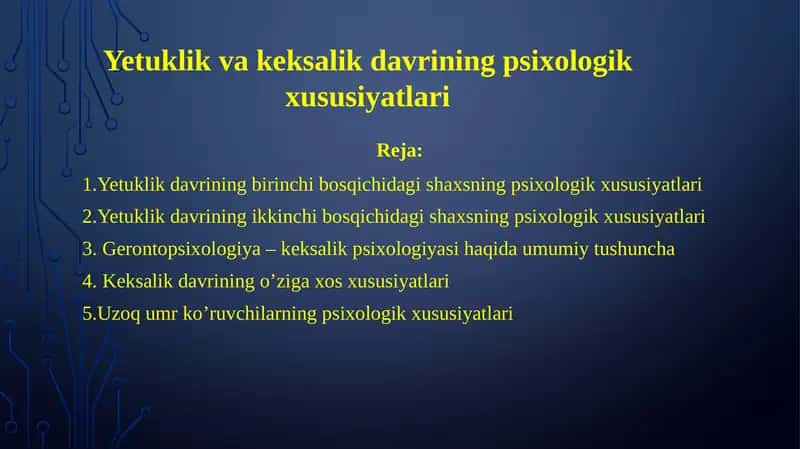 Yetuklik va keksalik davrining psixologik xususiyatlari

Reja:

1.Yetuklik davrining birinchi bosqichidagi shaxsning psixologik xususiyatlari

2.Yetuklik davrining ikkinchi bosqichidagi shaxsning psixologik xususiyatlari

3. Gerontopsixologiya – keksalik psixologiyasi haqida umumiy tushuncha

4. Keksalik davrining o’ziga xos xususiyatlari

5.Uzoq umr ko’ruvchilarning psixologik xususiyatlari